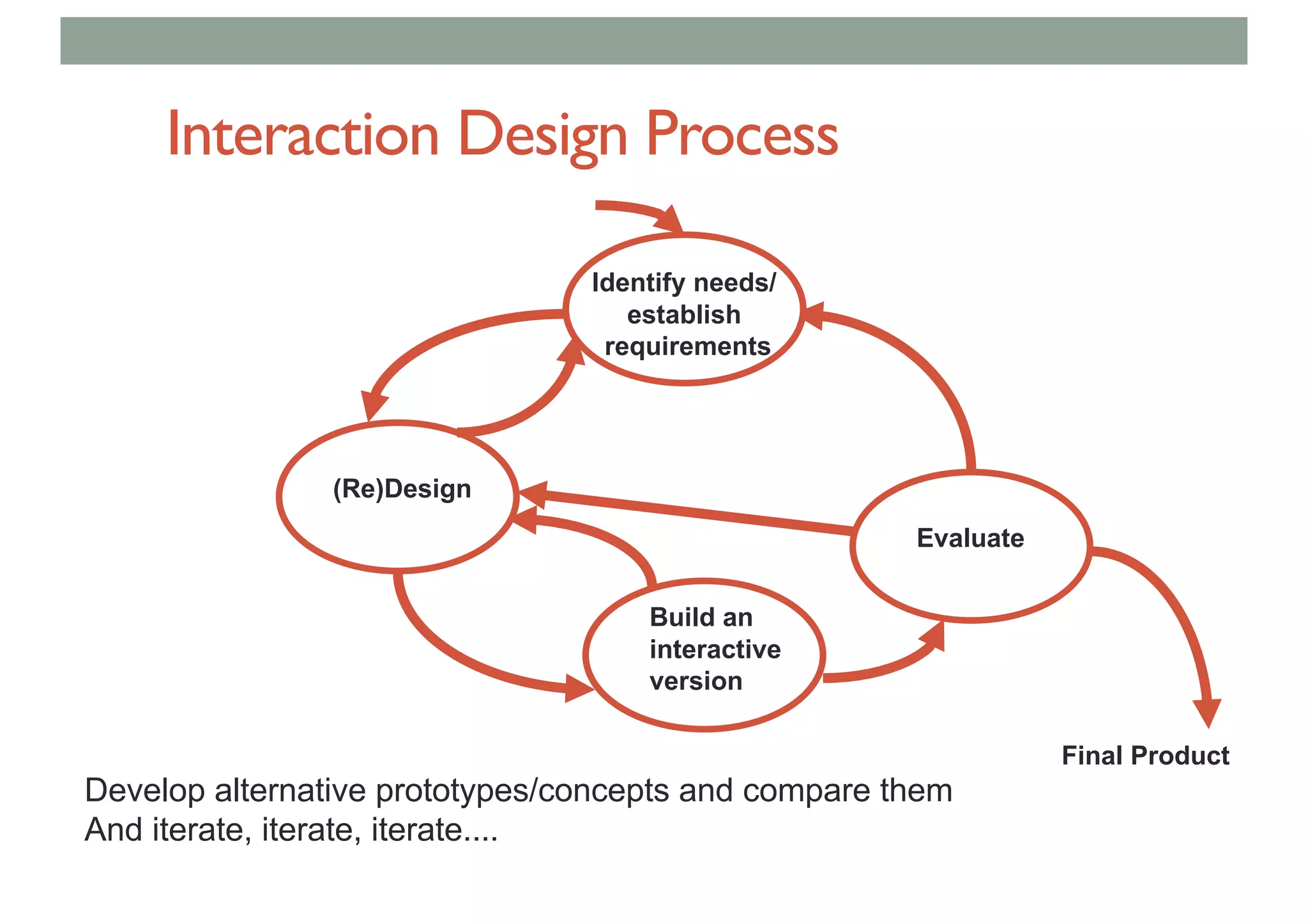 Interaction Design Process

Identify needs/ establish requirements

(Re)Design

Evaluate

Build an interactive version

Final Product

Develop alternative prototypes/concepts and compare them
And iterate, iterate, iterate....